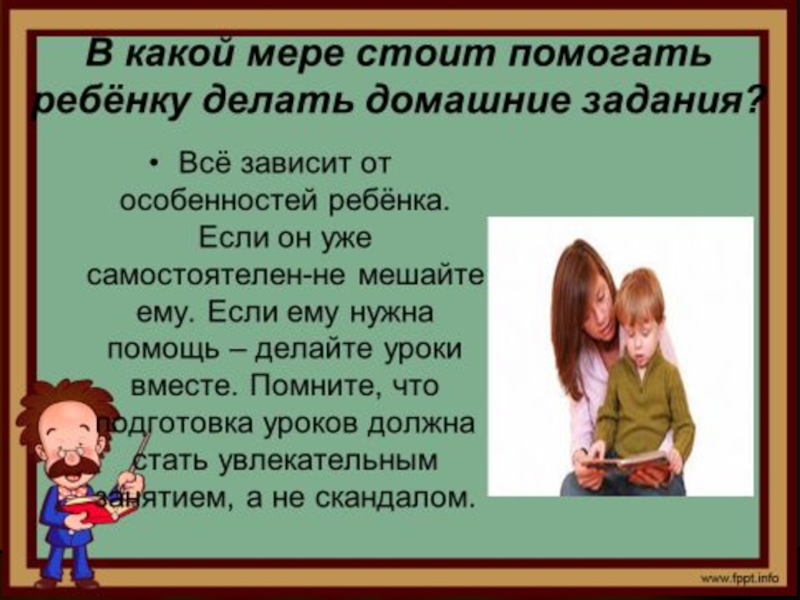 В какой мере стоит помогать ребёнку делать домашние задания?

• Всё зависит от особенностей ребёнка. Если он уже самостоятелен-не мешайте ему. Если ему нужна помощь – делайте уроки вместе. Помните, что подготовка уроков должна стать увлекательным занятием, а не скандалом.

www.fppt.info